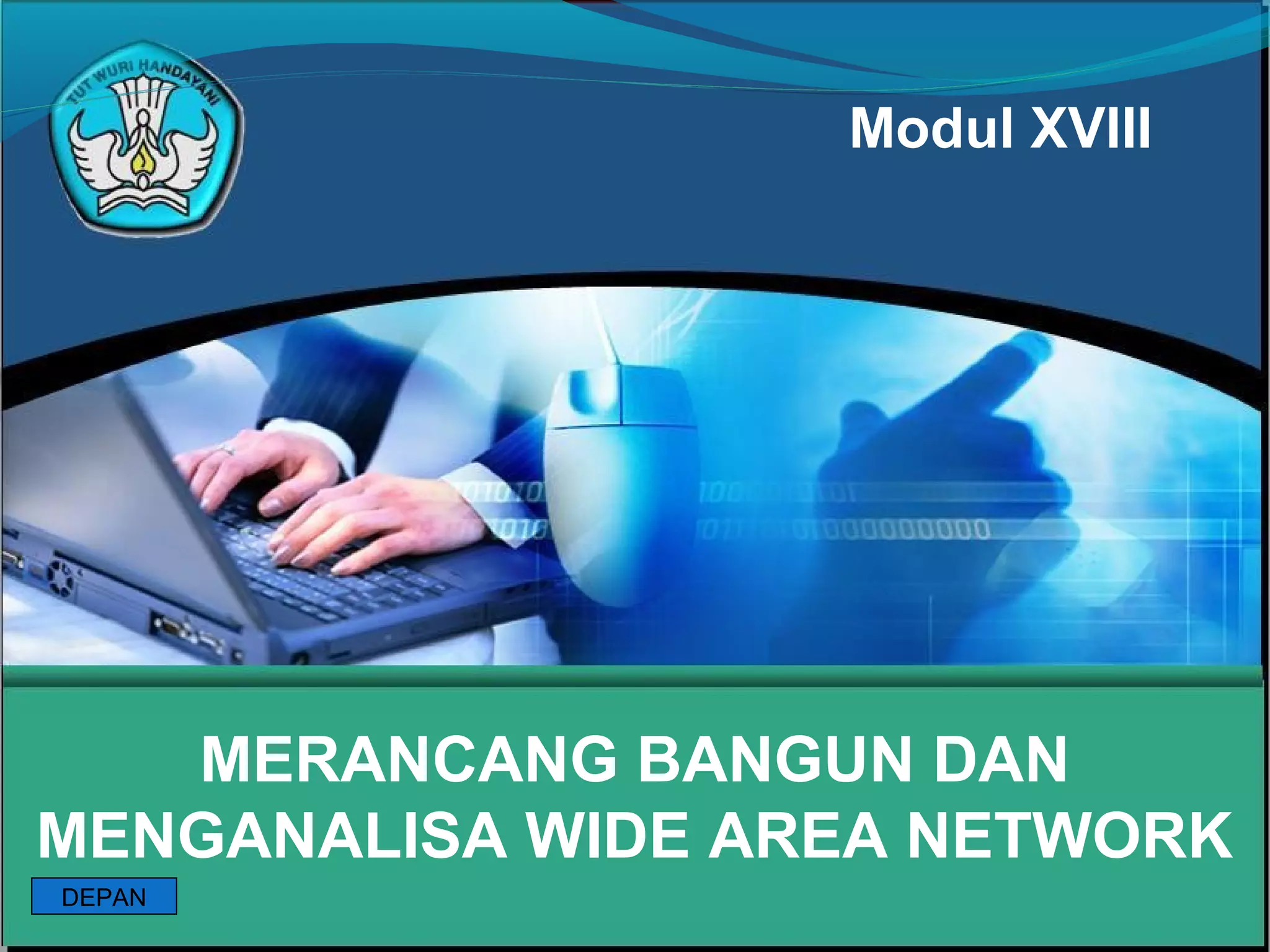 TUT WURI HANDAYANI

Modul XVIII

MERANCANG BANGUN DAN MENGANALISA WIDE AREA NETWORK

DEPAN